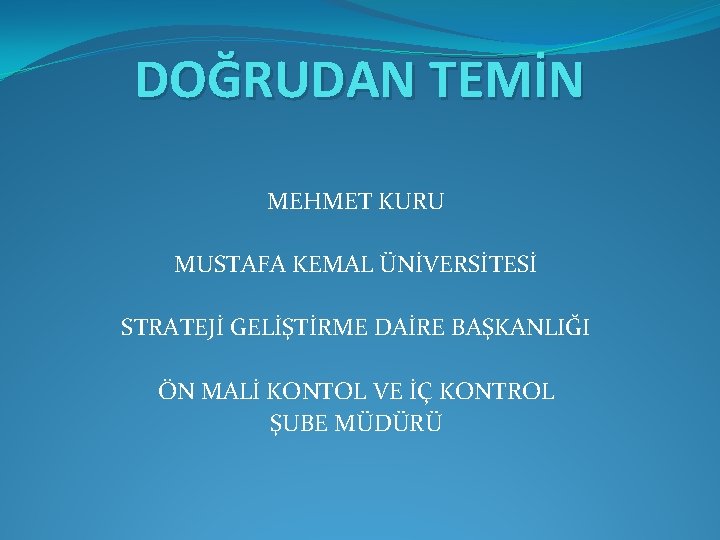 DOĞRUDAN TEMİN

MEHMET KURU

MUSTAFA KEMAL ÜNİVERSİTESİ

STRATEJİ GELİŞTİRME DAİRE BAŞKANLIĞI

ÖN MALİ KONTOL VE İÇ KONTROL ŞUBE MÜDÜRÜ